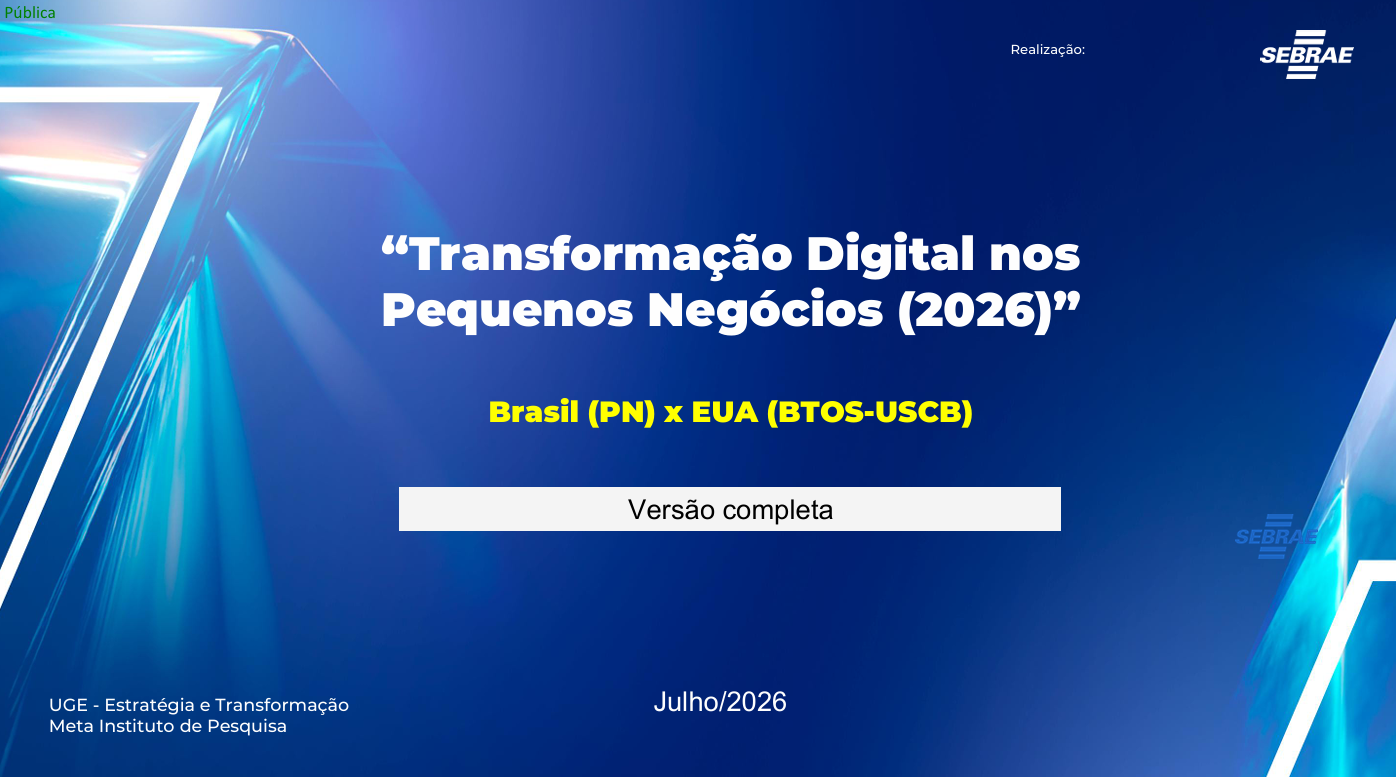 Pública

Realização:

SEBRAE

“Transformação Digital nos Pequenos Negócios (2026)”

Brasil (PN) x EUA (BTOS-USCB)

Versão completa

SEBRAE

UGE - Estratégia e Transformação
Meta Instituto de Pesquisa

Julho/2026